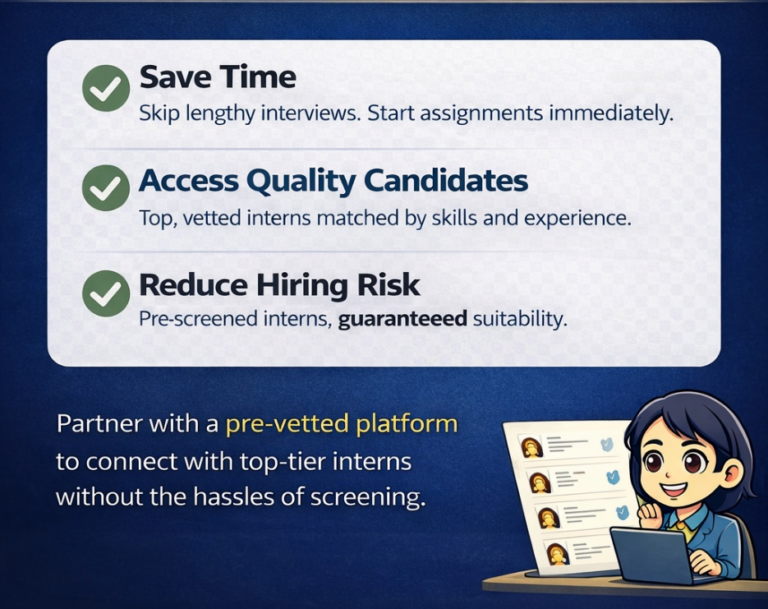 Save Time
Skip lengthy interviews. Start assignments immediately.

Access Quality Candidates
Top, vetted interns matched by skills and experience.

Reduce Hiring Risk
Pre-screened interns, guaranteeed suitability.

Partner with a pre-vetted platform to connect with top-tier interns without the hassles of screening.